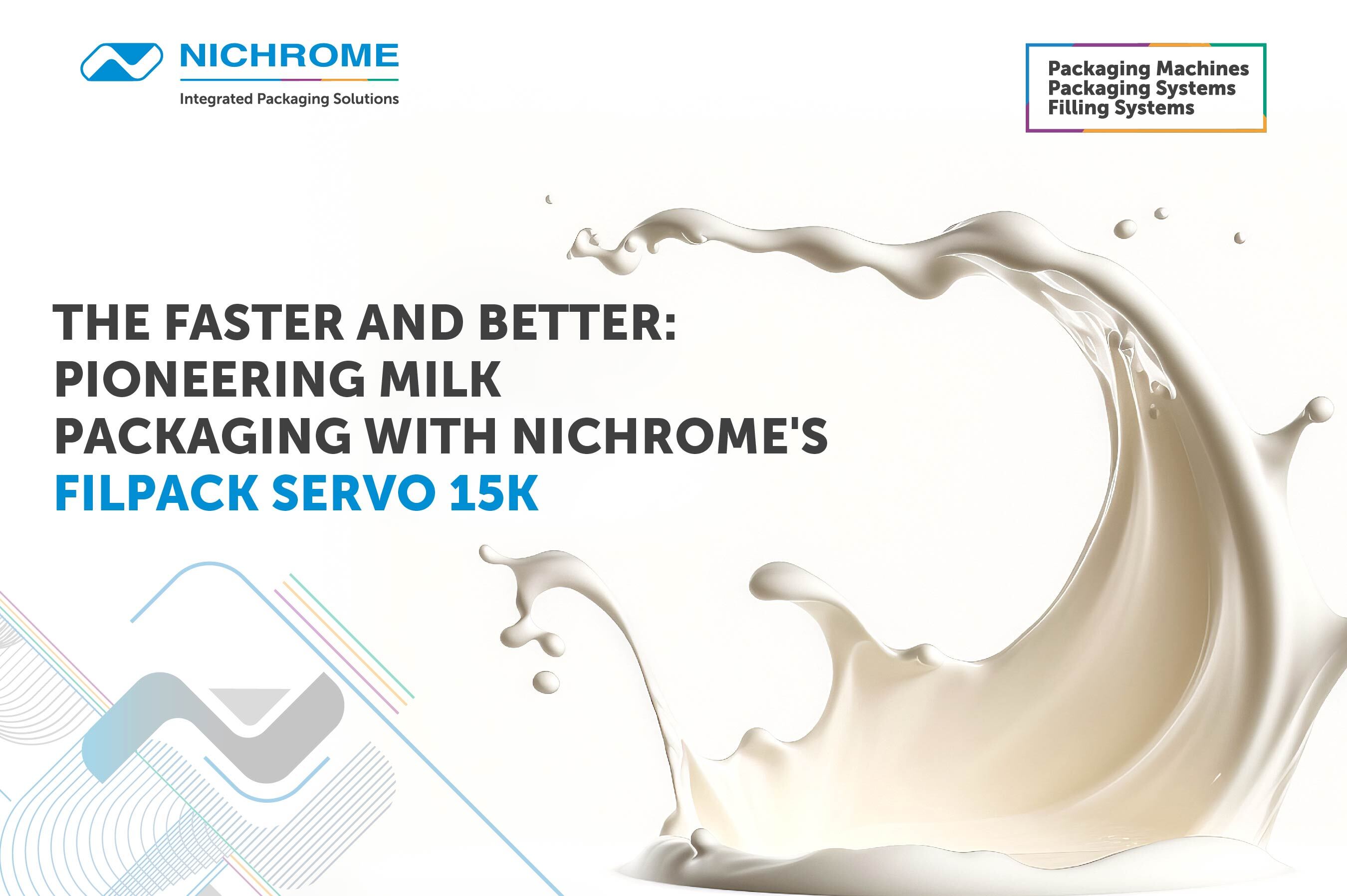 NICHROME
Integrated Packaging Solutions

Packaging Machines
Packaging Systems
Filling Systems

THE FASTER AND BETTER: PIONEERING MILK PACKAGING WITH NICHROME'S FILPACK SERVO 15K